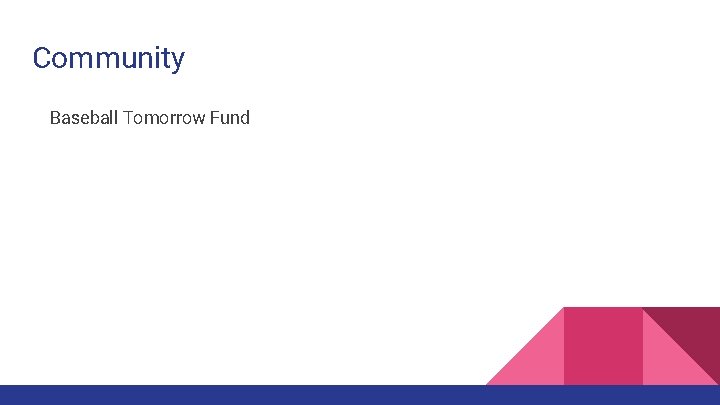 Community

Baseball Tomorrow Fund